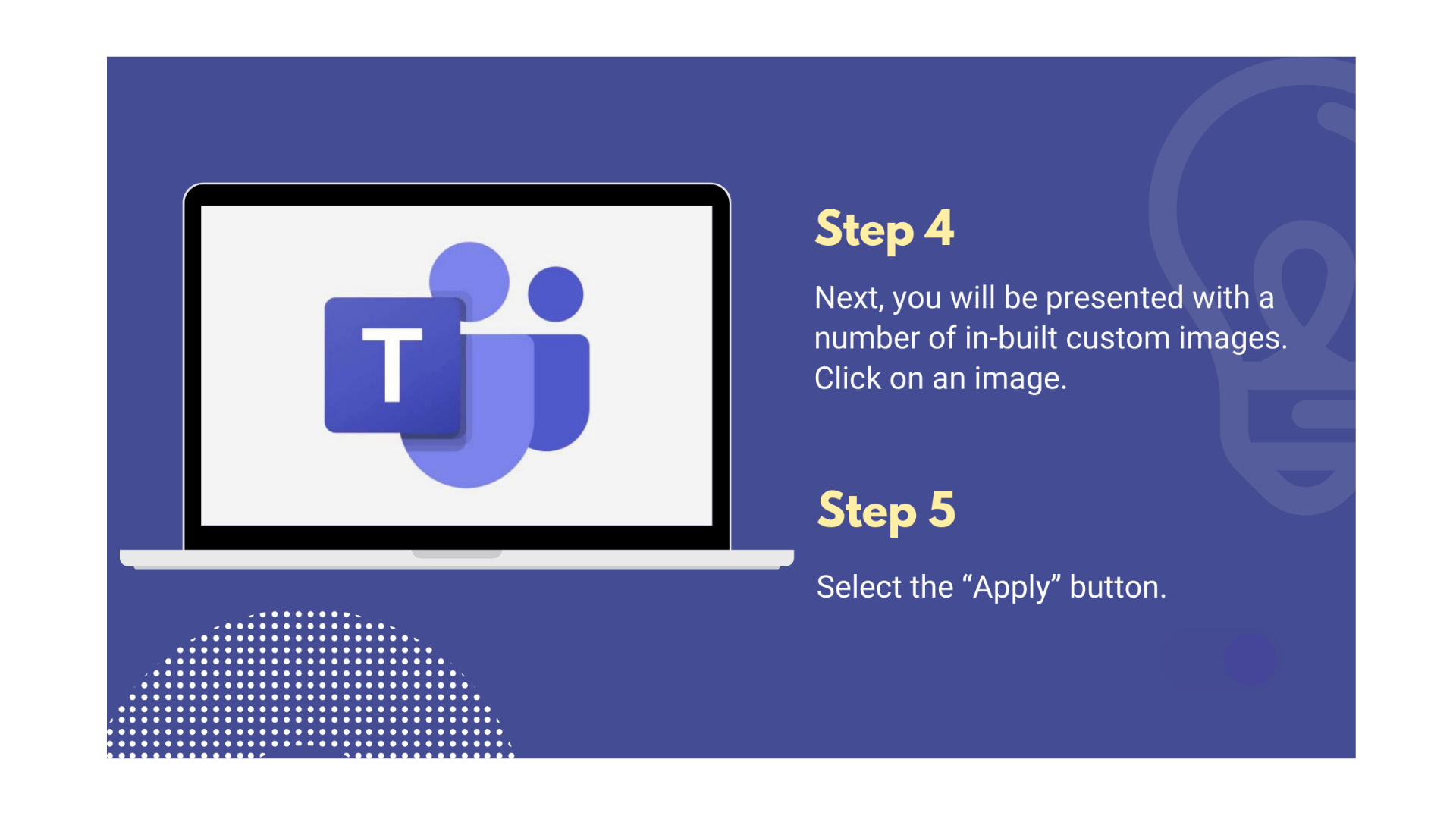 T

Step 4

Next, you will be presented with a number of in-built custom images. Click on an image.

Step 5

Select the “Apply” button.